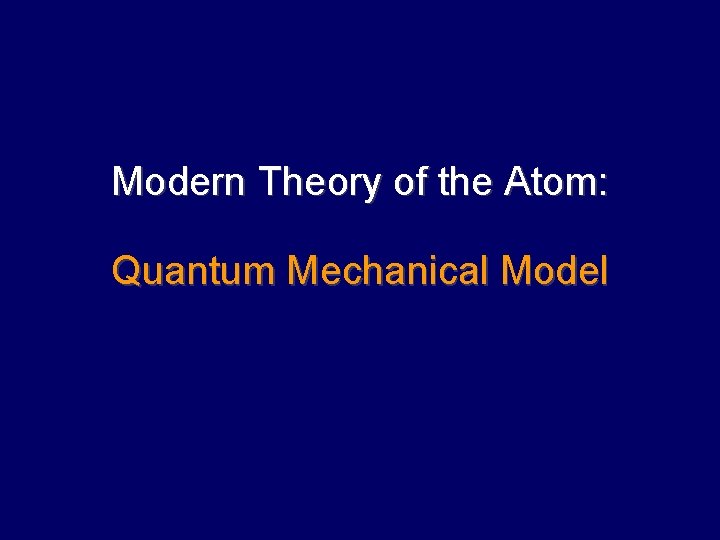 Modern Theory of the Atom:

Quantum Mechanical Model